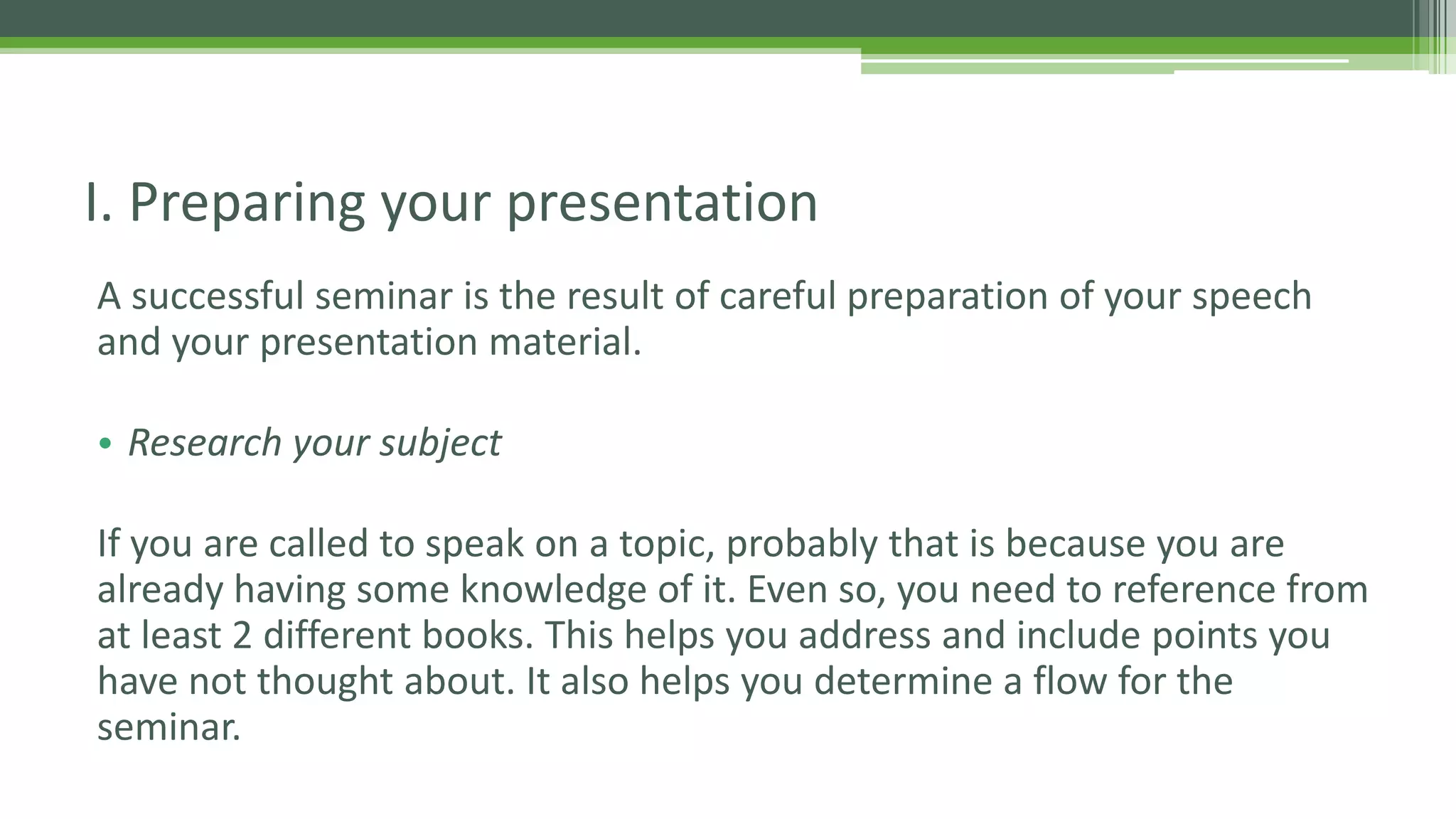 I. Preparing your presentation

A successful seminar is the result of careful preparation of your speech and your presentation material.

• Research your subject

If you are called to speak on a topic, probably that is because you are already having some knowledge of it. Even so, you need to reference from at least 2 different books. This helps you address and include points you have not thought about. It also helps you determine a flow for the seminar.